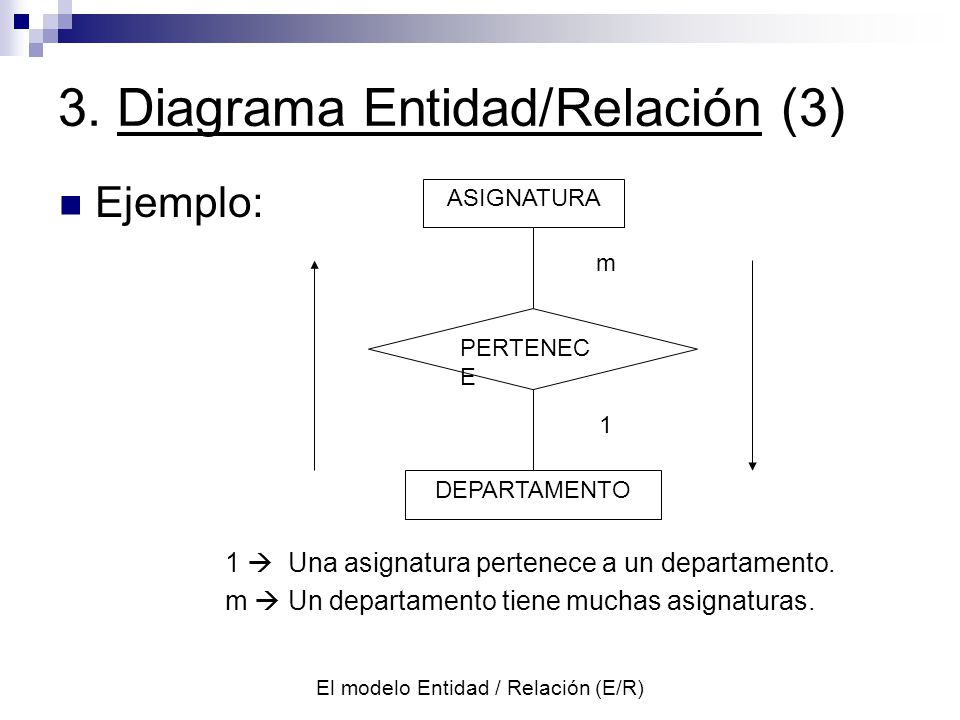 3. Diagrama Entidad/Relación (3)

Ejemplo:

ASIGNATURA

m

PERTENEC
E

1

DEPARTAMENTO

1 → Una asignatura pertenece a un departamento.
m → Un departamento tiene muchas asignaturas.

El modelo Entidad / Relación (E/R)